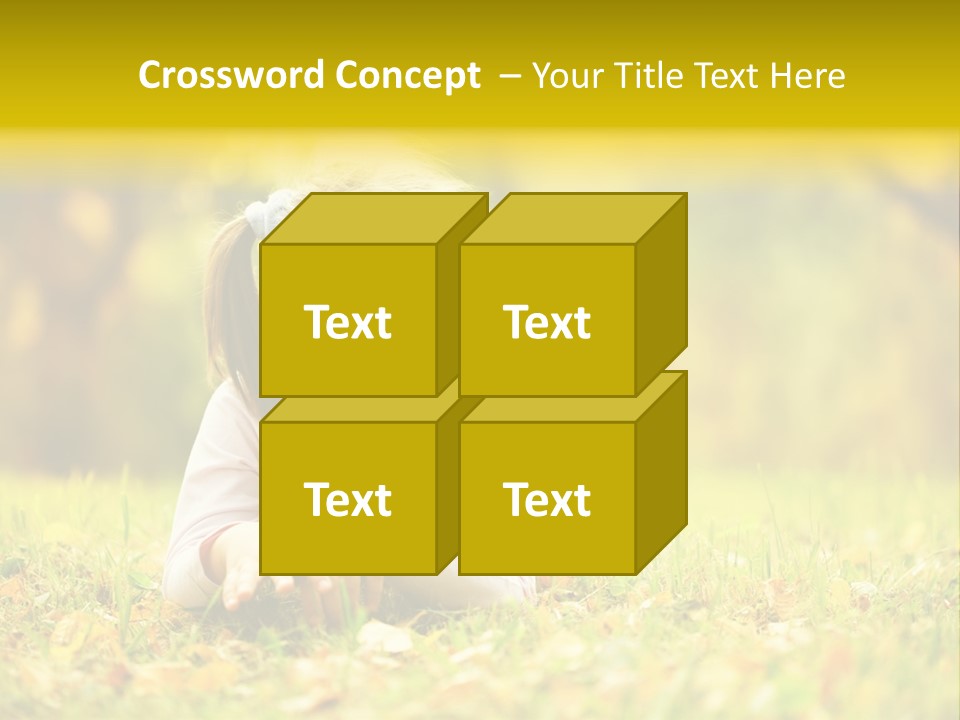 Crossword Concept – Your Title Text Here

Text

Text

Text

Text